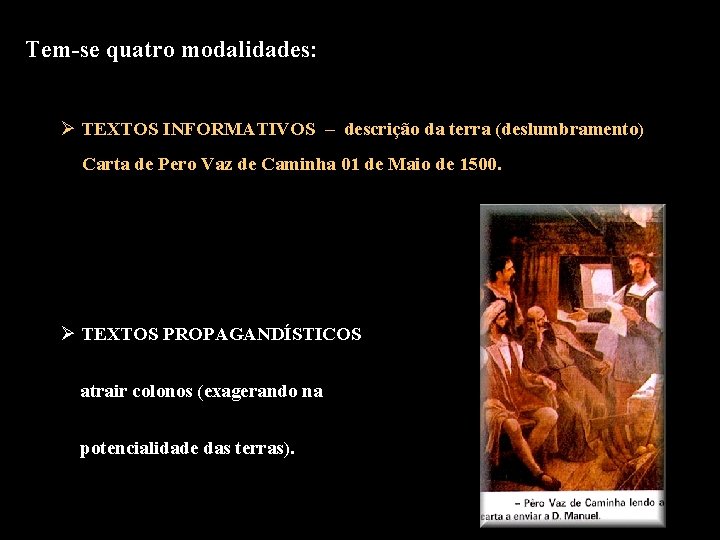 Tem-se quatro modalidades:

➢ TEXTOS INFORMATIVOS – descrição da terra (deslumbramento)

Carta de Pero Vaz de Caminha 01 de Maio de 1500.

➢ TEXTOS PROPAGANDÍSTICOS

atrair colonos (exagerando na

potencialidade das terras).

– Pêro Vaz de Caminha lendo a carta a enviar a D. Manuel.